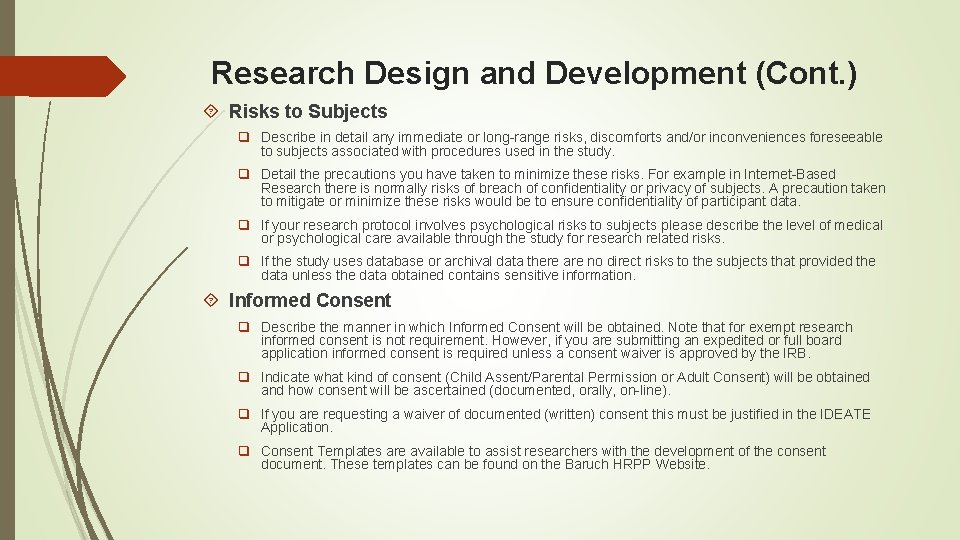 Research Design and Development (Cont.)

Risks to Subjects

Describe in detail any immediate or long-range risks, discomforts and/or inconveniences foreseeable to subjects associated with procedures used in the study.

Detail the precautions you have taken to minimize these risks. For example in Internet-Based Research there is normally risks of breach of confidentiality or privacy of subjects. A precaution taken to mitigate or minimize these risks would be to ensure confidentiality of participant data.

If your research protocol involves psychological risks to subjects please describe the level of medical or psychological care available through the study for research related risks.

If the study uses database or archival data there are no direct risks to the subjects that provided the data unless the data obtained contains sensitive information.

Informed Consent

Describe the manner in which Informed Consent will be obtained. Note that for exempt research informed consent is not requirement. However, if you are submitting an expedited or full board application informed consent is required unless a consent waiver is approved by the IRB.

Indicate what kind of consent (Child Assent/Parental Permission or Adult Consent) will be obtained and how consent will be ascertained (documented, orally, on-line).

If you are requesting a waiver of documented (written) consent this must be justified in the IDEATE Application.

Consent Templates are available to assist researchers with the development of the consent document. These templates can be found on the Baruch HRPP Website.